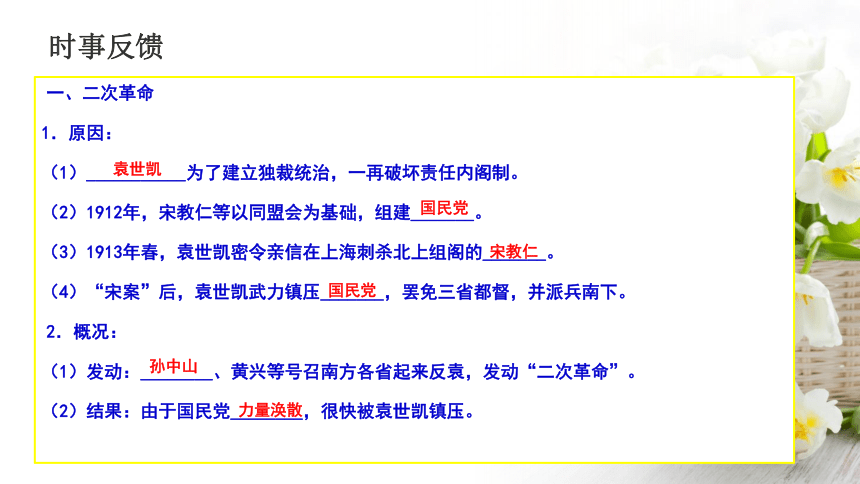 时事反馈

一、二次革命

1．原因：

（1）袁世凯为了建立独裁统治，一再破坏责任内阁制。

（2）1912年，宋教仁等以同盟会为基础，组建国民党。

（3）1913年春，袁世凯密令亲信在上海刺杀北上组阁的宋教仁。

（4）“宋案”后，袁世凯武力镇压国民党，罢免三省都督，并派兵南下。

2．概况：

（1）发动：孙中山、黄兴等号召南方各省起来反袁，发动“二次革命”。

（2）结果：由于国民党力量涣散，很快被袁世凯镇压。